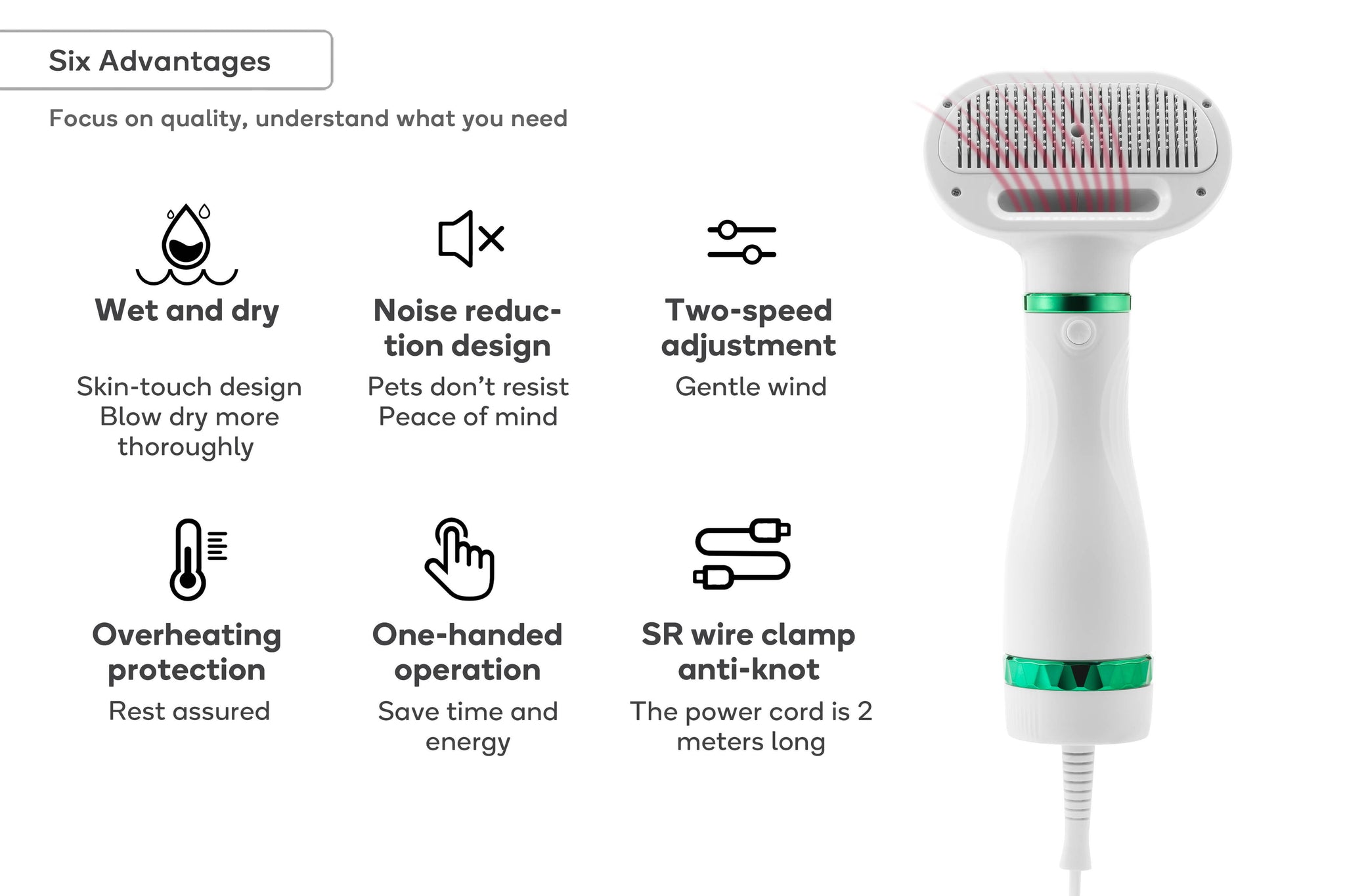 Six Advantages

Focus on quality, understand what you need

Wet and dry

Skin-touch design
Blow dry more thoroughly

Noise reduction design

Pets don't resist
Peace of mind

Two-speed adjustment

Gentle wind

Overheating protection

Rest assured

One-handed operation

Save time and energy

SR wire clamp anti-knot

The power cord is 2 meters long